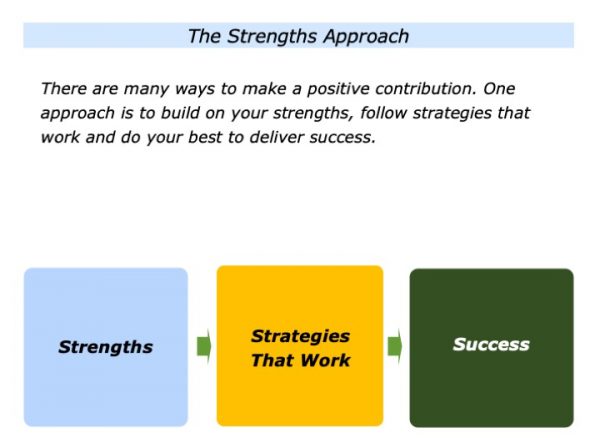 The Strengths Approach

There are many ways to make a positive contribution. One approach is to build on your strengths, follow strategies that work and do your best to deliver success.

Strengths

Strategies That Work

Success